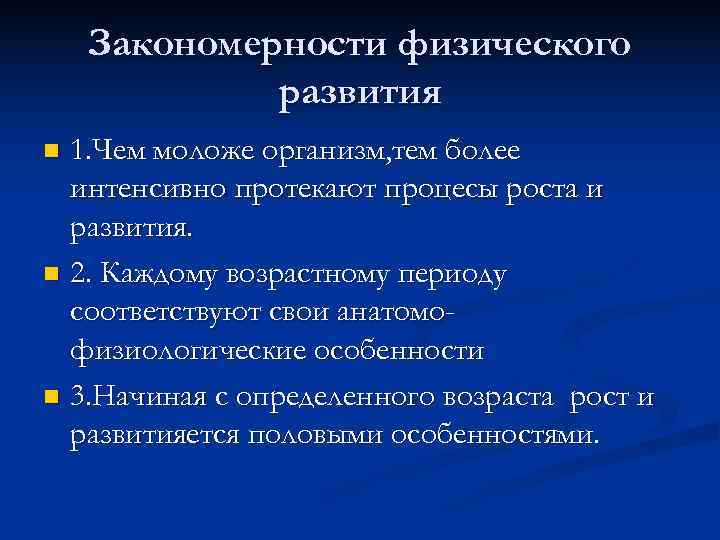 Закономерности физического развития

1.Чем моложе организм,тем более интенсивно протекают процесы роста и развития.

2. Каждому возрастному периоду соответствуют свои анатомо-физиологические особенности

3.Начиная с определенного возраста рост и развитияется половыми особенностями.